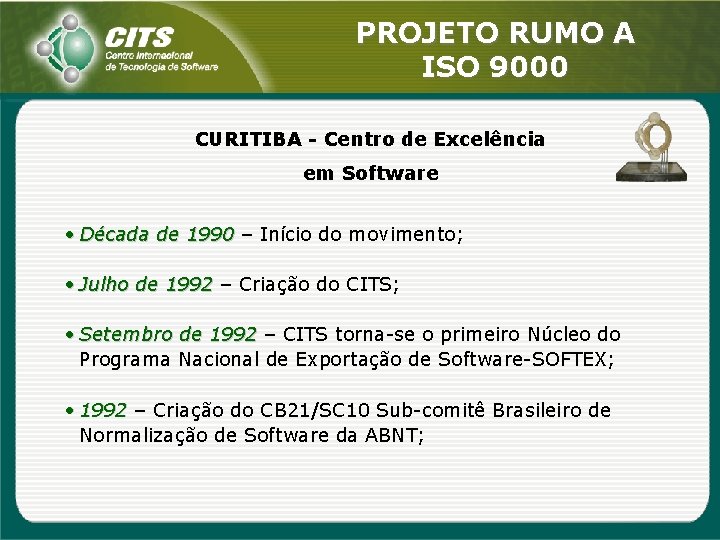 CITS
Centro Internacional de Tecnologia de Software

PROJETO RUMO A ISO 9000

CURITIBA - Centro de Excelência em Software

• Década de 1990 – Início do movimento;

• Julho de 1992 – Criação do CITS;

• Setembro de 1992 – CITS torna-se o primeiro Núcleo do Programa Nacional de Exportação de Software-SOFTEX;

• 1992 – Criação do CB21/SC10 Sub-comitê Brasileiro de Normalização de Software da ABNT;